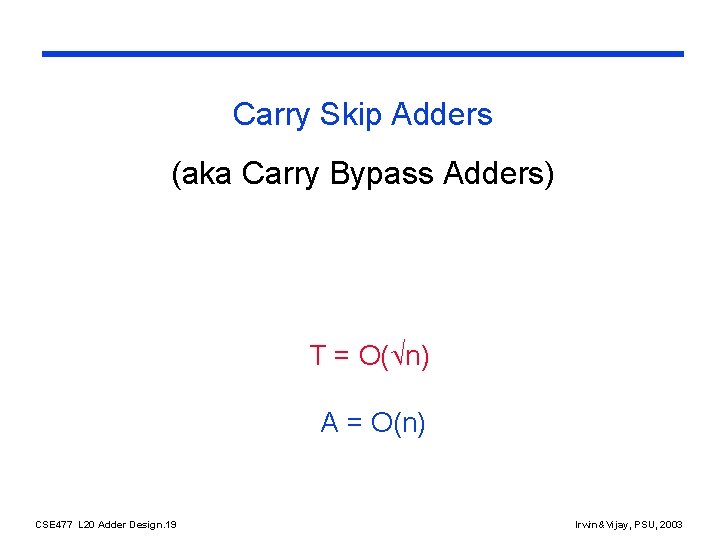 Carry Skip Adders

(aka Carry Bypass Adders)

$T = O(\sqrt{n})$

$A = O(n)$

CSE477 L20 Adder Design.19

Irwin&Vijay, PSU, 2003